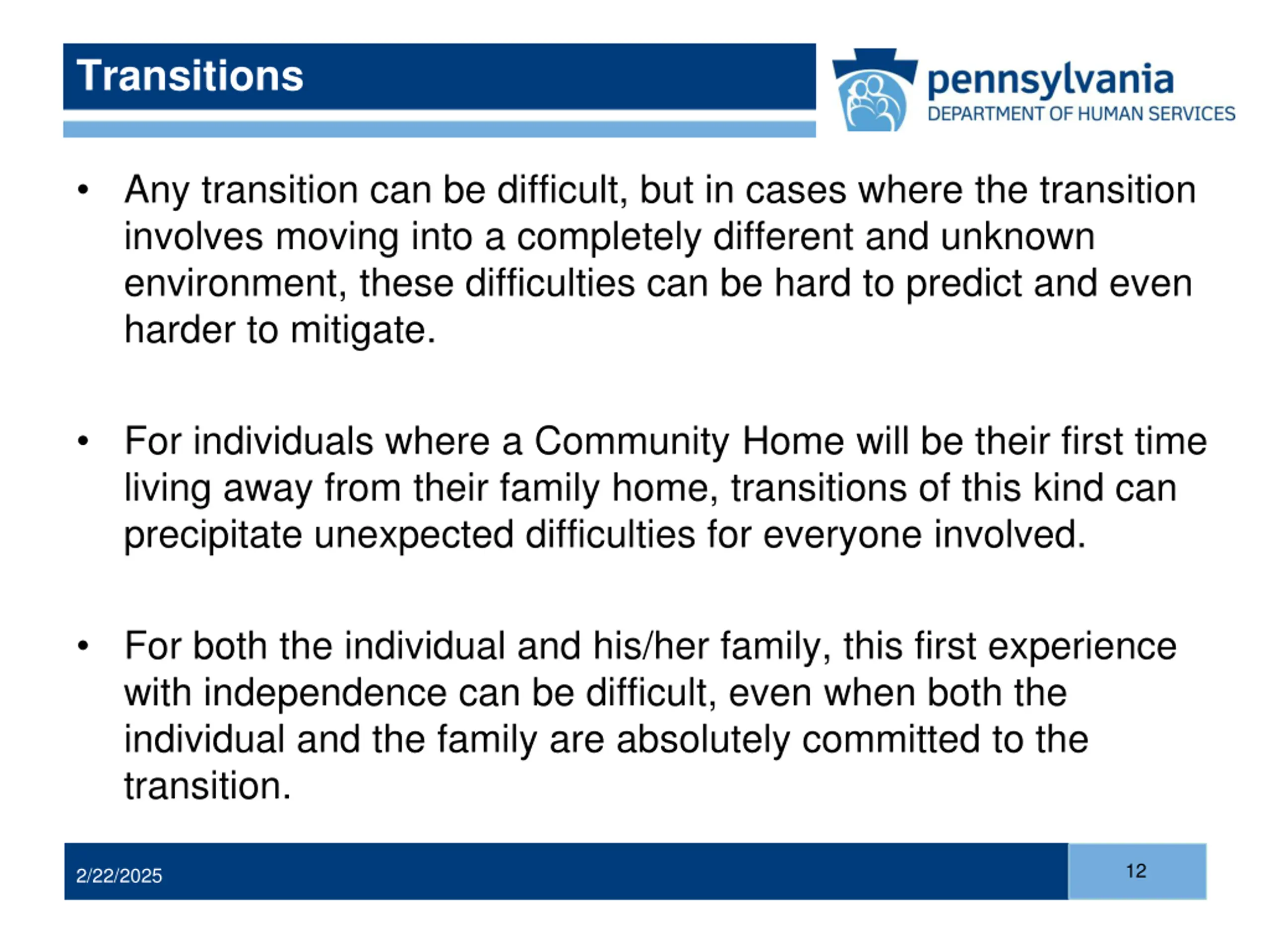 Transitions

pennsylvania
DEPARTMENT OF HUMAN SERVICES

• Any transition can be difficult, but in cases where the transition involves moving into a completely different and unknown environment, these difficulties can be hard to predict and even harder to mitigate.

• For individuals where a Community Home will be their first time living away from their family home, transitions of this kind can precipitate unexpected difficulties for everyone involved.

• For both the individual and his/her family, this first experience with independence can be difficult, even when both the individual and the family are absolutely committed to the transition.

2/22/2025

12